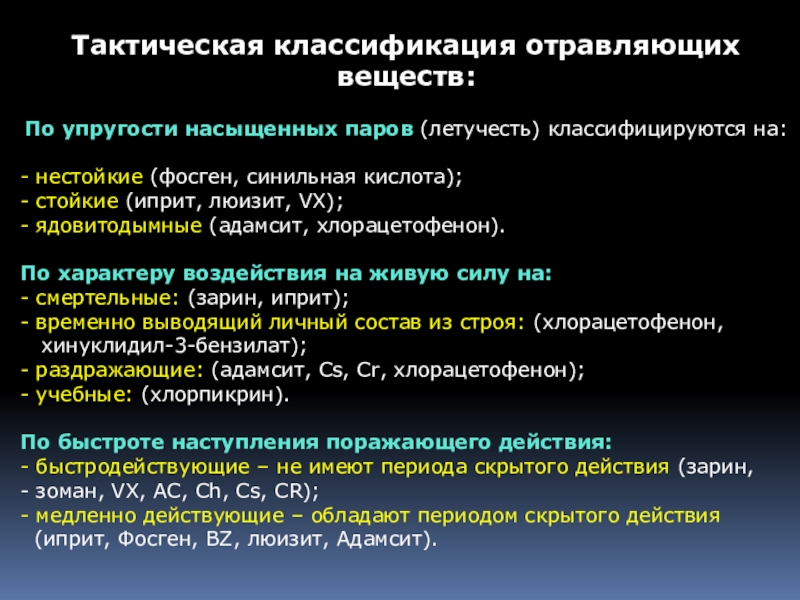 Тактическая классификация отравляющих веществ:

По упругости насыщенных паров (летучесть) классифицируются на:

- нестойкие (фосген, синильная кислота);
- стойкие (иприт, люизит, VX);
- ядовитодымные (адамсит, хлорацетофенон).

По характеру воздействия на живую силу на:
- смертельные: (зарин, иприт);
- временно выводящий личный состав из строя: (хлорацетофенон, хинуклидил-3-бензилат);
- раздражающие: (адамсит, Cs, Cr, хлорацетофенон);
- учебные: (хлорпикрин).

По быстроте наступления поражающего действия:
- быстродействующие – не имеют периода скрытого действия (зарин,
- зоман, VX, AC, Ch, Cs, CR);
- медленно действующие – обладают периодом скрытого действия (иприт, Фосген, BZ, люизит, Адамсит).